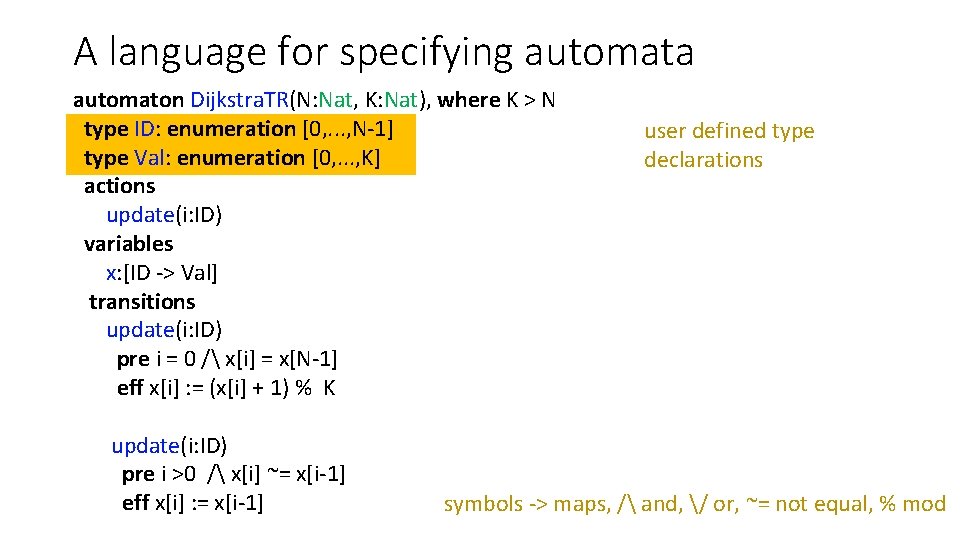 A language for specifying automata

automaton DijkstraTR(N:Nat, K:Nat), where K > N
type ID: enumeration [0,...,N-1]
type Val: enumeration [0,...,K]
actions
update(i:ID)
variables
x:[ID -> Val]
transitions
update(i:ID)
pre i = 0 /\ x[i] = x[N-1]
eff x[i] := (x[i] + 1) % K

update(i:ID)
pre i >0 /\ x[i] ~= x[i-1]
eff x[i] := x[i-1]

user defined type declarations

symbols -> maps, /\ and, \/ or, ~= not equal, % mod